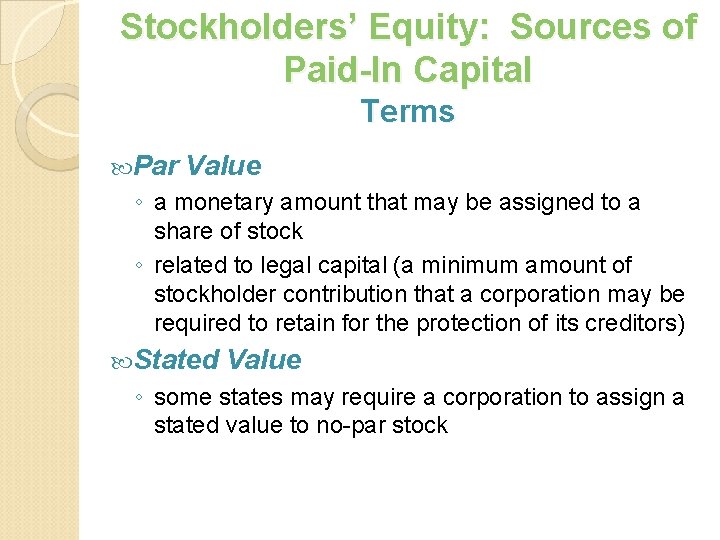 Stockholders' Equity: Sources of Paid-In Capital
Terms

Par Value

◦ a monetary amount that may be assigned to a share of stock
◦ related to legal capital (a minimum amount of stockholder contribution that a corporation may be required to retain for the protection of its creditors)

Stated Value

◦ some states may require a corporation to assign a stated value to no-par stock